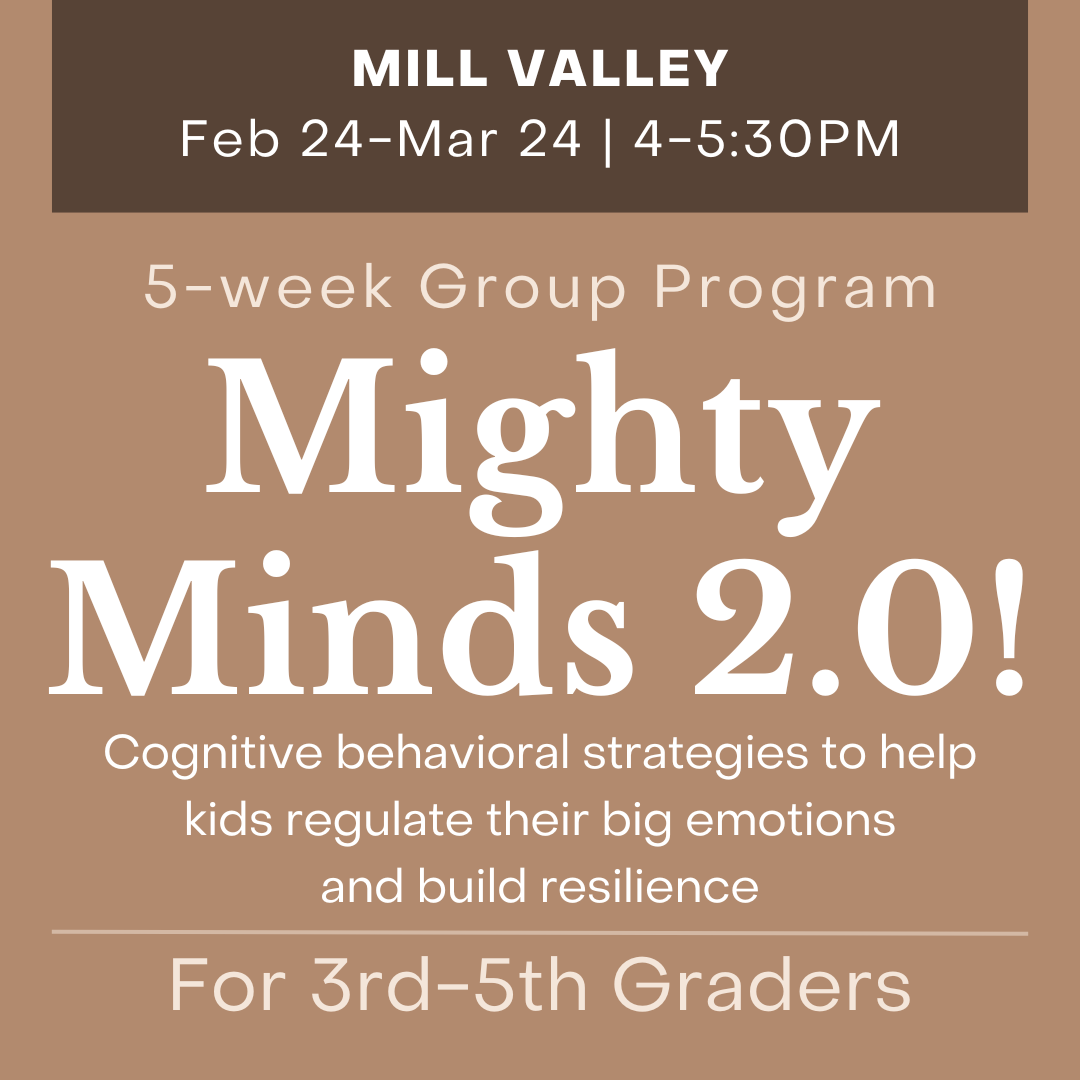 MILL VALLEY
Feb 24-Mar 24 | 4-5:30PM

5-week Group Program

Mighty Minds 2.0!

Cognitive behavioral strategies to help kids regulate their big emotions and build resilience

For 3rd-5th Graders